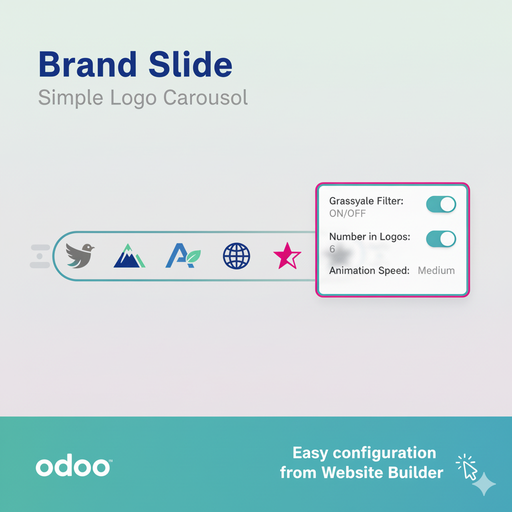 Brand Slide
Simple Logo Carousol

Grassyale Filter:
ON/OFF

Number in Logos:
6

Animation Speed: Medium

odoo

Easy configuration from Website Builder